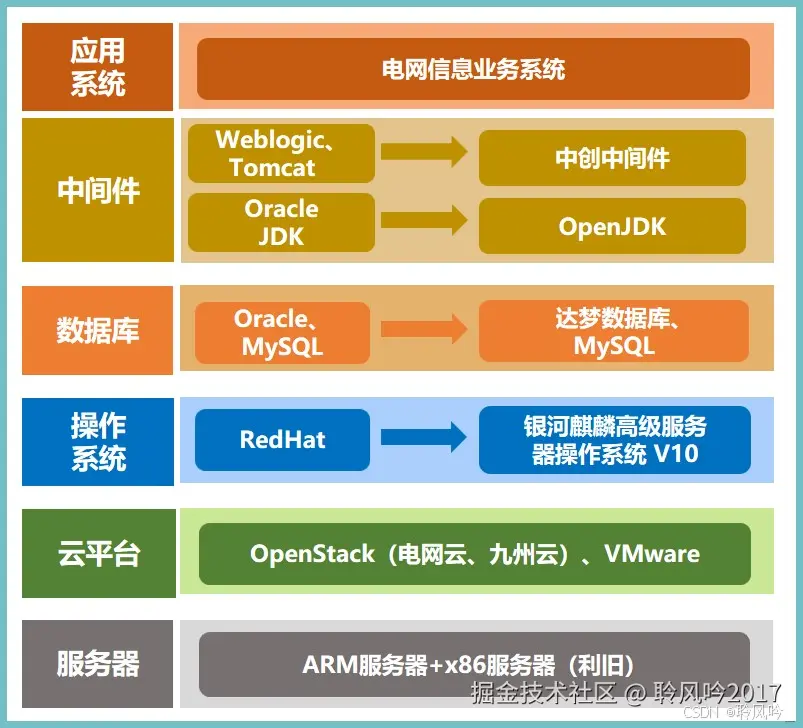 应用系统

电网信息业务系统

中间件

Weblogic、Tomcat

中创中间件

Oracle JDK

OpenJDK

数据库

Oracle、MySQL

达梦数据库、MySQL

操作系统

RedHat

银河麒麟高级服务器操作系统 V10

云平台

OpenStack（电网云、九州云）、VMware

服务器

ARM服务器+x86服务器（利旧）

掘金技术社区 @ 聆风吟2017

CSDN @聆风吟